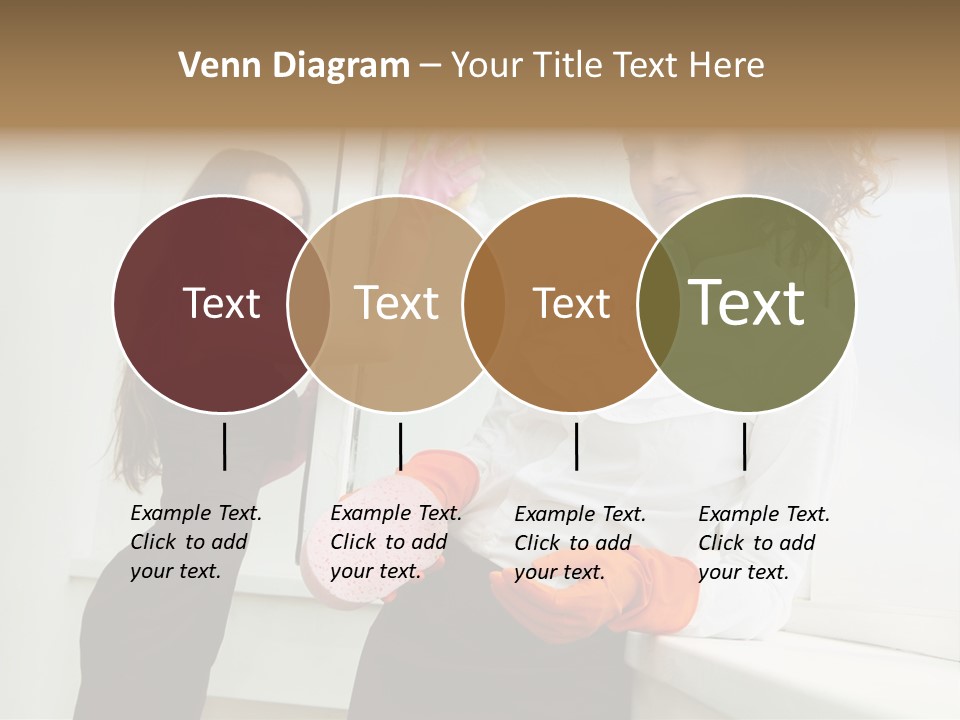 Venn Diagram – Your Title Text Here

Text

Text

Text

Text

Example Text. Click to add your text.

Example Text. Click to add your text.

Example Text. Click to add your text.

Example Text. Click to add your text.